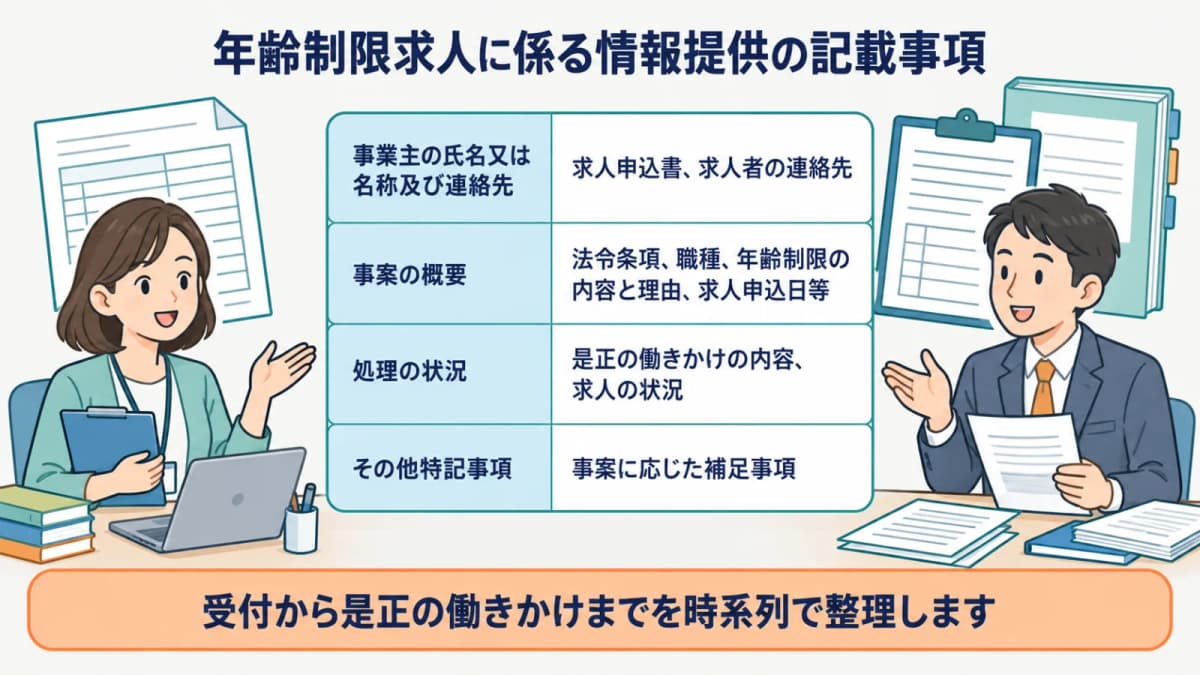 年齢制限求人に係る情報提供の記載事項

| 事業主の氏名又は名称及び連絡先 | 求人申込書、求人者の連絡先 |
|---|---|
| 事案の概要 | 法令条項、職種、年齢制限の内容と理由、求人申込日等 |
| 処理の状況 | 是正の働きかけの内容、求人の状況 |
| その他特記事項 | 事案に応じた補足事項 |

受付から是正の働きかけまでを時系列で整理します